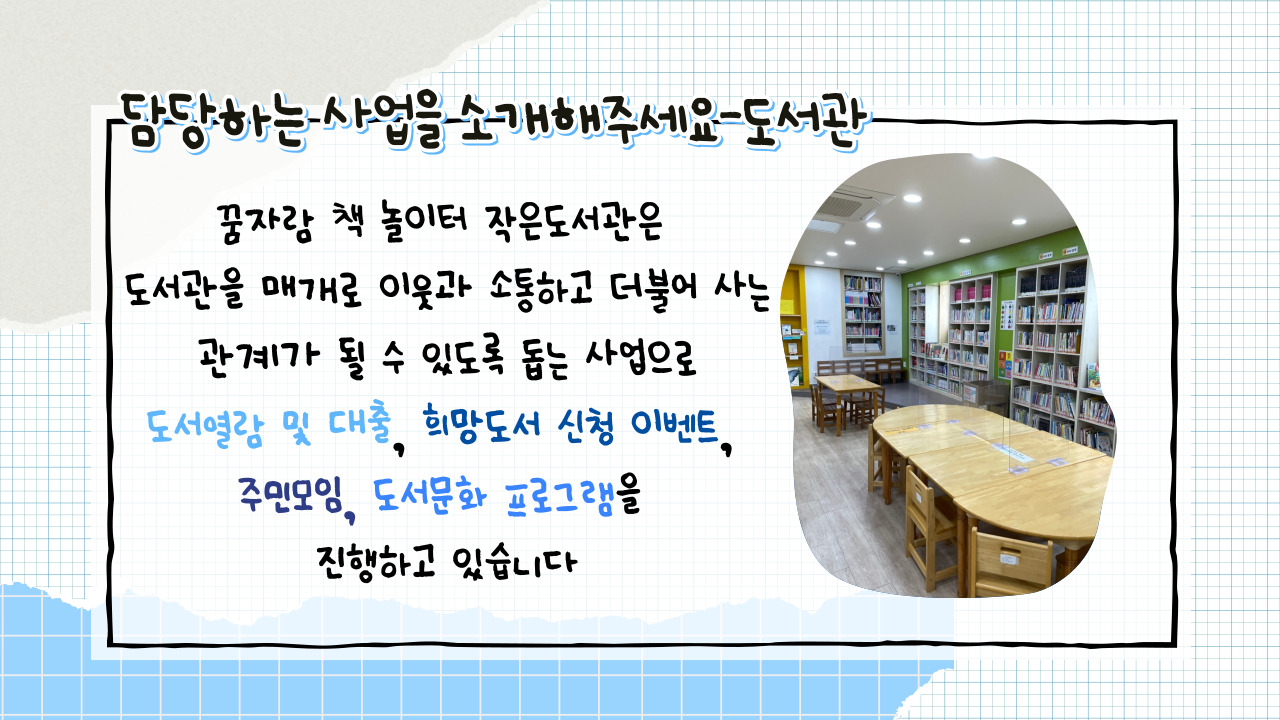 담당하는 사업을 소개해주세요-도서관

꿈자람 책 놀이터 작은도서관은
도서관을 매개로 이웃과 소통하고 더불어 사는
관계가 될 수 있도록 돕는 사업으로
도서열람 및 대출, 희망도서 신청 이벤트,
주민모임, 도서문화 프로그램을
진행하고 있습니다